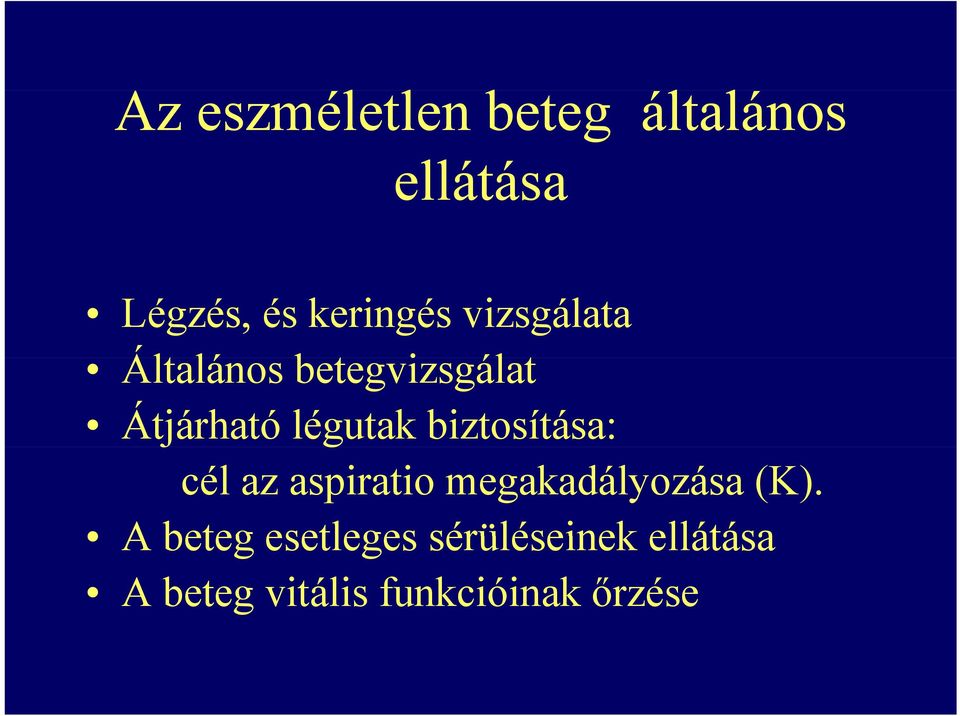 Az eszméletlen beteg általános ellátása

• Légzés, és keringés vizsgálata
• Általános betegvizsgálat
• Átjárható légutak biztosítása:
cél az aspiratio megakadályozása (K).
• A beteg esetleges sérüléseinek ellátása
• A beteg vitális funkcióinak őrzése